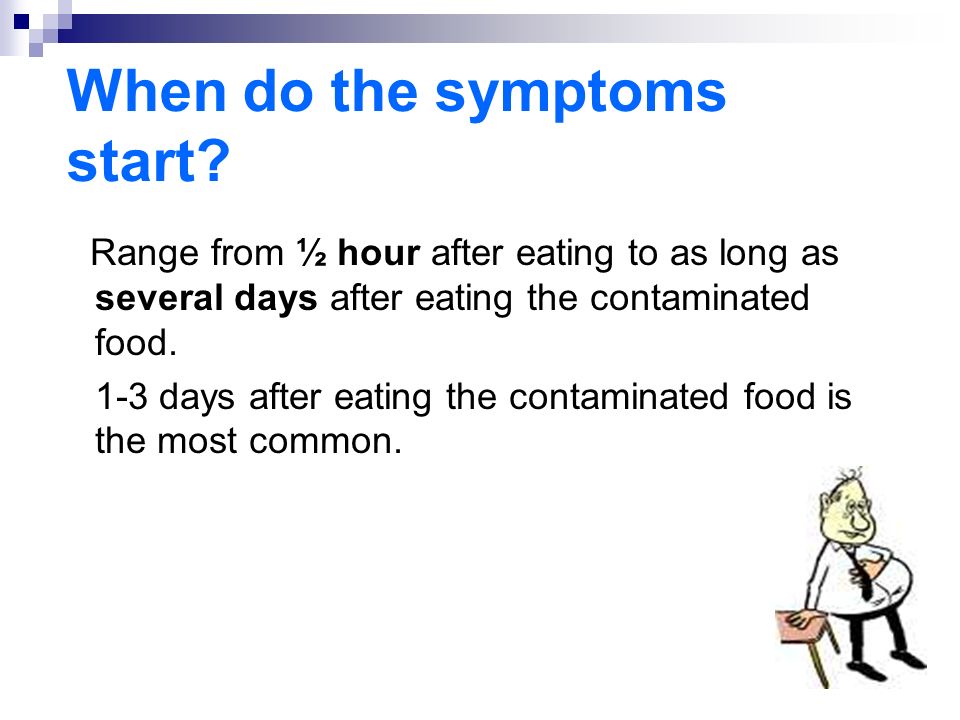 When do the symptoms start?

Range from ½ hour after eating to as long as several days after eating the contaminated food.

1-3 days after eating the contaminated food is the most common.